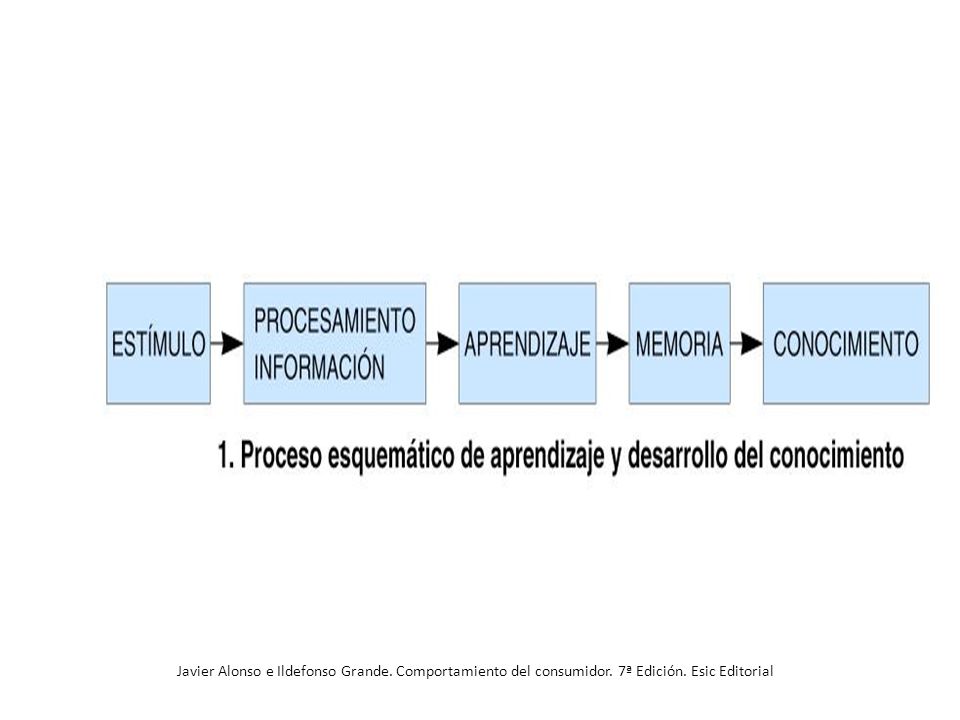 ESTÍMULO

PROCESAMIENTO INFORMACIÓN

APRENDIZAJE

MEMORIA

CONOCIMIENTO

1. Proceso esquemático de aprendizaje y desarrollo del conocimiento

Javier Alonso e Ildefonso Grande. Comportamiento del consumidor. 7ª Edición. Esic Editorial